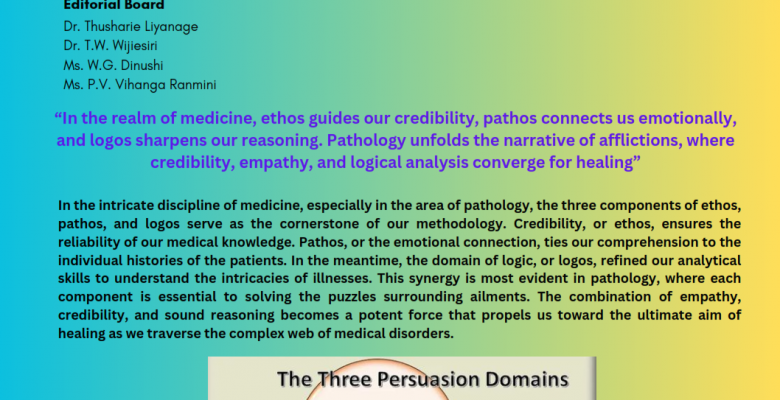 Editorial Board
Dr. Thusharie Liyanage
Dr. T.W. Wijiesiri
Ms. W.G. Dinushi
Ms. P.V. Vihanga Ranmini

“In the realm of medicine, ethos guides our credibility, pathos connects us emotionally, and logos sharpens our reasoning. Pathology unfolds the narrative of afflictions, where credibility, empathy, and logical analysis converge for healing”

In the intricate discipline of medicine, especially in the area of pathology, the three components of ethos, pathos, and logos serve as the cornerstone of our methodology. Credibility, or ethos, ensures the reliability of our medical knowledge. Pathos, or the emotional connection, ties our comprehension to the individual histories of the patients. In the meantime, the domain of logic, or logos, refined our analytical skills to understand the intricacies of illnesses. This synergy is most evident in pathology, where each component is essential to solving the puzzles surrounding ailments. The combination of empathy, credibility, and sound reasoning becomes a potent force that propels us toward the ultimate aim of healing as we traverse the complex web of medical disorders.

The Three Persuasion Domains